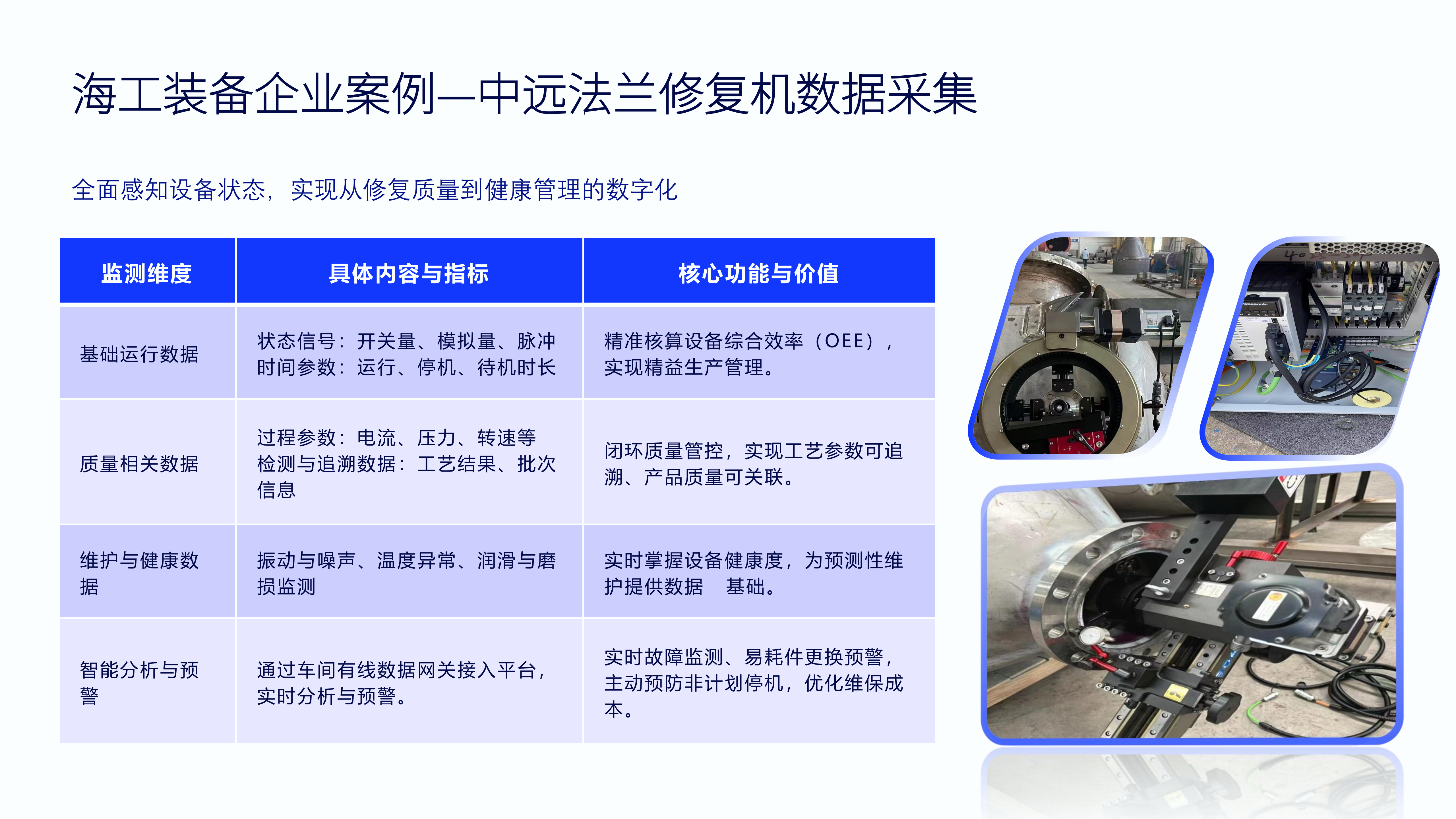 海工装备企业案例—中远法兰修复机数据采集

全面感知设备状态，实现从修复质量到健康管理的数字化

| 监测维度 | 具体内容与指标 | 核心功能与价值 |
|---|---|---|
| 基础运行数据 | 状态信号：开关量、模拟量、脉冲 时间参数：运行、停机、待机时长 | 精准核算设备综合效率（OEE），实现精益生产管理。 |
| 质量相关数据 | 过程参数：电流、压力、转速等 检测与追溯数据：工艺结果、批次信息 | 闭环质量管控，实现工艺参数可追溯、产品质量可关联。 |
| 维护与健康数据 | 振动与噪声、温度异常、润滑与磨损监测 | 实时掌握设备健康度，为预测性维护提供数据 基础。 |
| 智能分析与预警 | 通过车间有线数据网关接入平台，实时分析与预警。 | 实时故障监测、易耗件更换预警，主动预防非计划停机，优化维保成本。 |